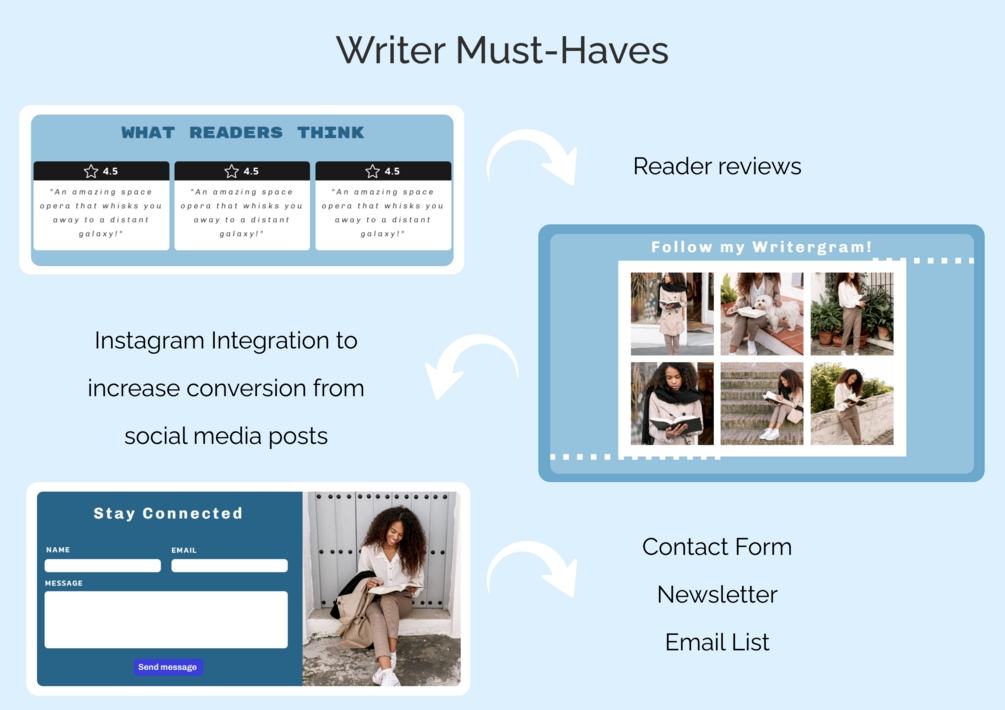 Writer Must-Haves

WHAT READERS THINK

4.5
"An amazing space opera that whisks you away to a distant galaxy!"

4.5
"An amazing space opera that whisks you away to a distant galaxy!"

4.5
"An amazing space opera that whisks you away to a distant galaxy!"

Reader reviews

Follow my Writergram!

Instagram Integration to increase conversion from social media posts

Stay Connected

NAME

EMAIL

MESSAGE

Send message

Contact Form

Newsletter

Email List